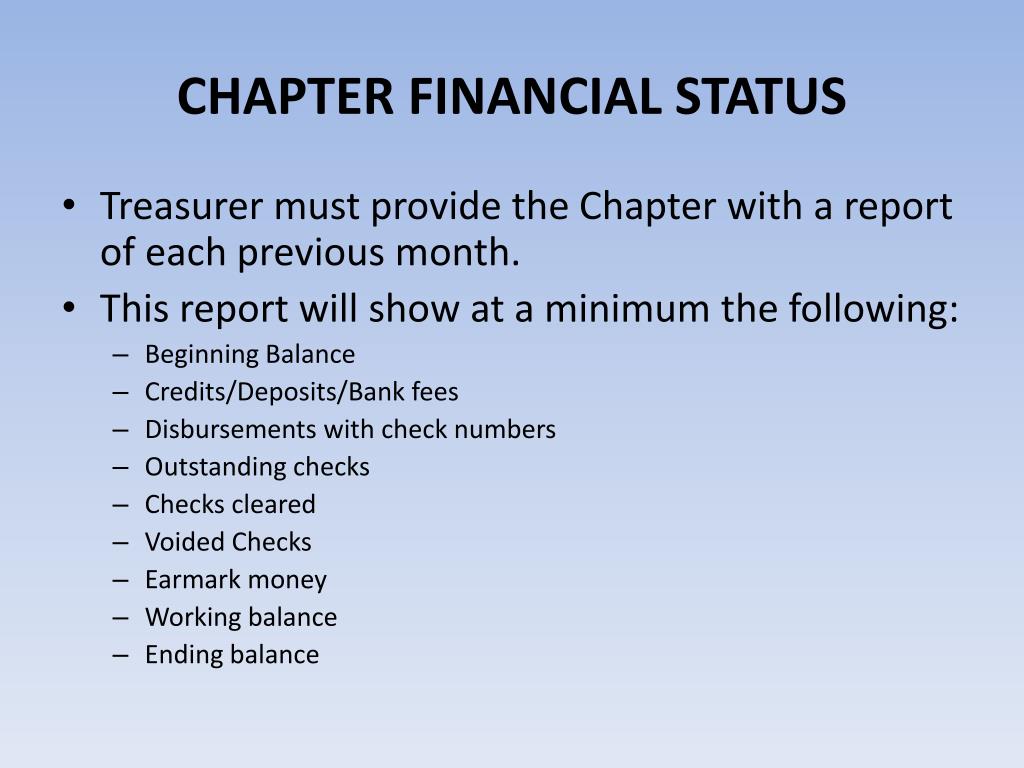 CHAPTER FINANCIAL STATUS

• Treasurer must provide the Chapter with a report of each previous month.
• This report will show at a minimum the following:
– Beginning Balance
– Credits/Deposits/Bank fees
– Disbursements with check numbers
– Outstanding checks
– Checks cleared
– Voided Checks
– Earmark money
– Working balance
– Ending balance